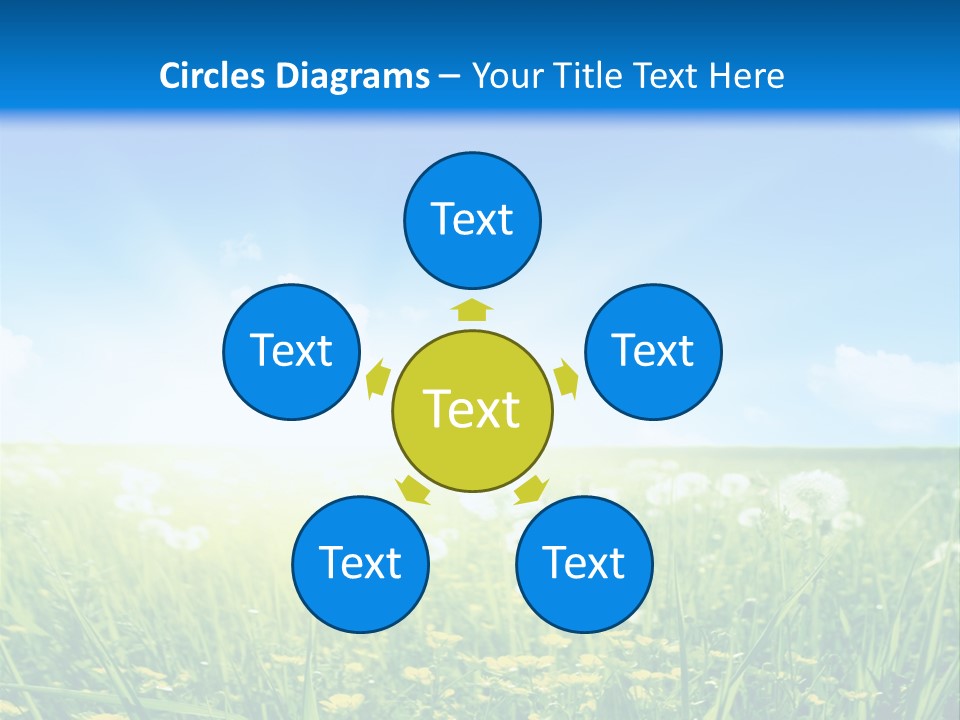 Circles Diagrams – Your Title Text Here

Text

Text

Text

Text

Text

Text